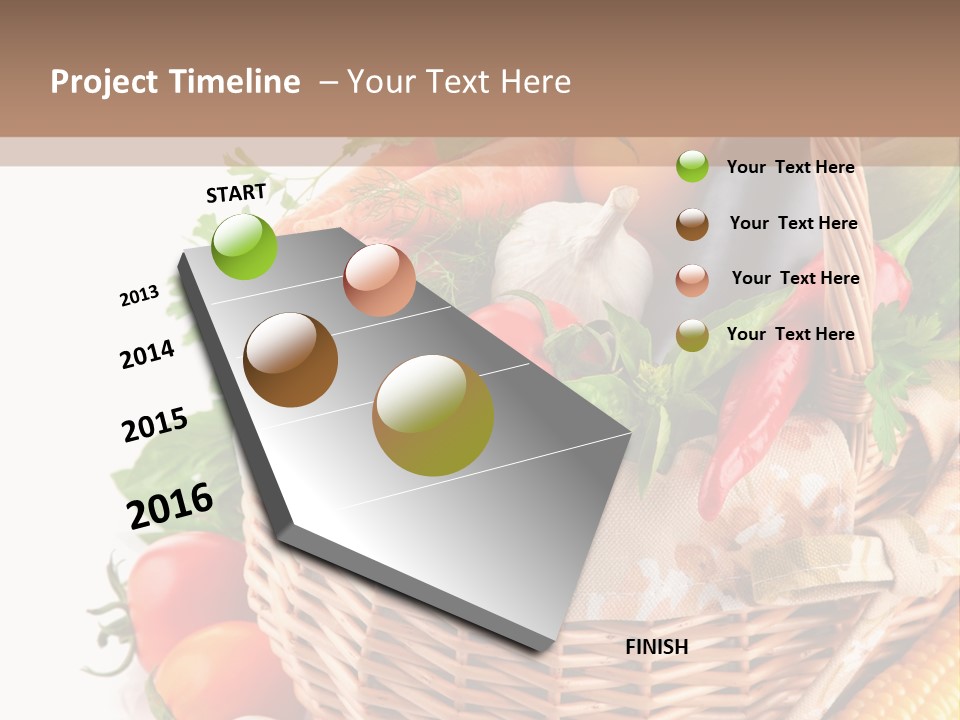 Project Timeline – Your Text Here

START

2013

2014

2015

2016

FINISH

Your Text Here

Your Text Here

Your Text Here

Your Text Here